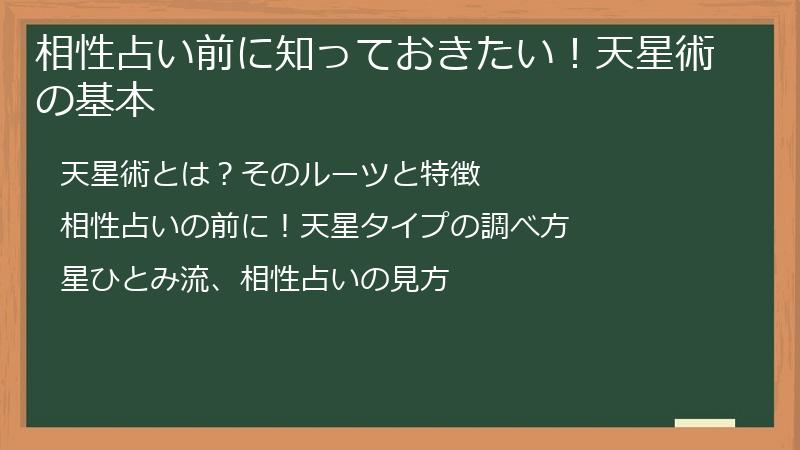 相性占い前に知っておきたい！天星術の基本

天星術とは？そのルーツと特徴

相性占いの前に！天星タイプの調べ方

星ひとみ流、相性占いの見方